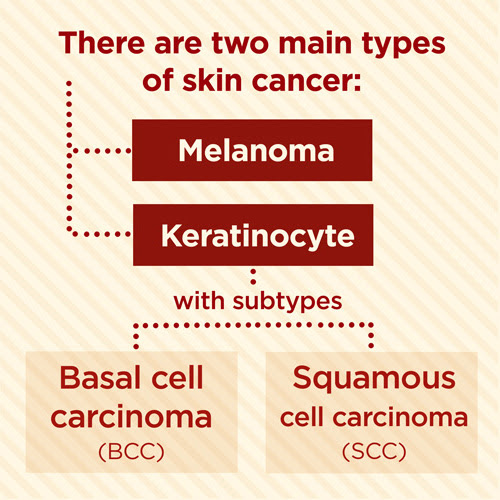 There are two main types of skin cancer:

Melanoma

Keratinocyte

with subtypes

Basal cell carcinoma (BCC)

Squamous cell carcinoma (SCC)